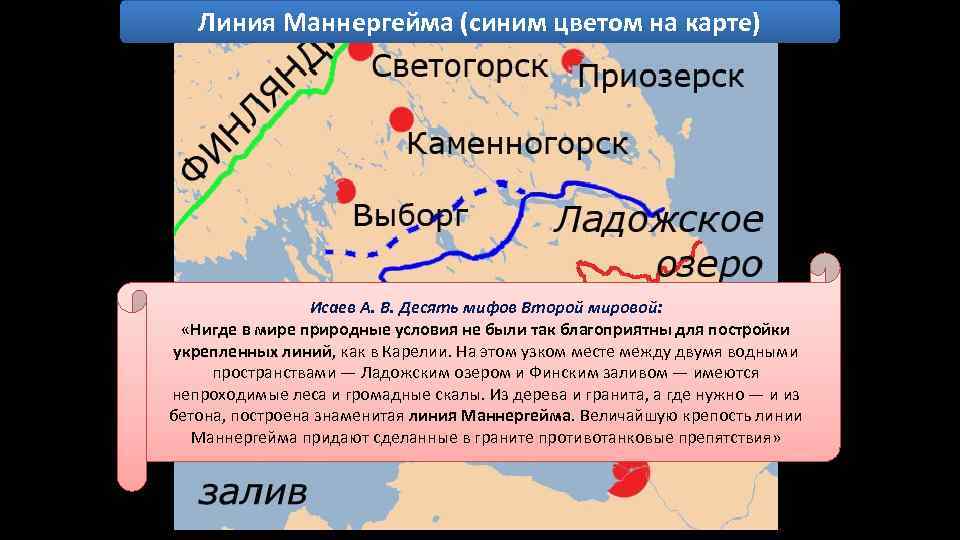 Линия Маннергейма (синим цветом на карте)

ФИНЛЯНД

Светогорск

Приозерск

Каменногорск

Выборг

Ладожское озеро

Исаев А. В. Десять мифов Второй мировой:

«Нигде в мире природные условия не были так благоприятны для постройки укрепленных линий, как в Карелии. На этом узком месте между двумя водными пространствами — Ладожским озером и Финским заливом — имеются непроходимые леса и громадные скалы. Из дерева и гранита, а где нужно — и из бетона, построена знаменитая линия Маннергейма. Величайшую крепость линии Маннергейма придают сделанные в граните противотанковые препятствия»

залив